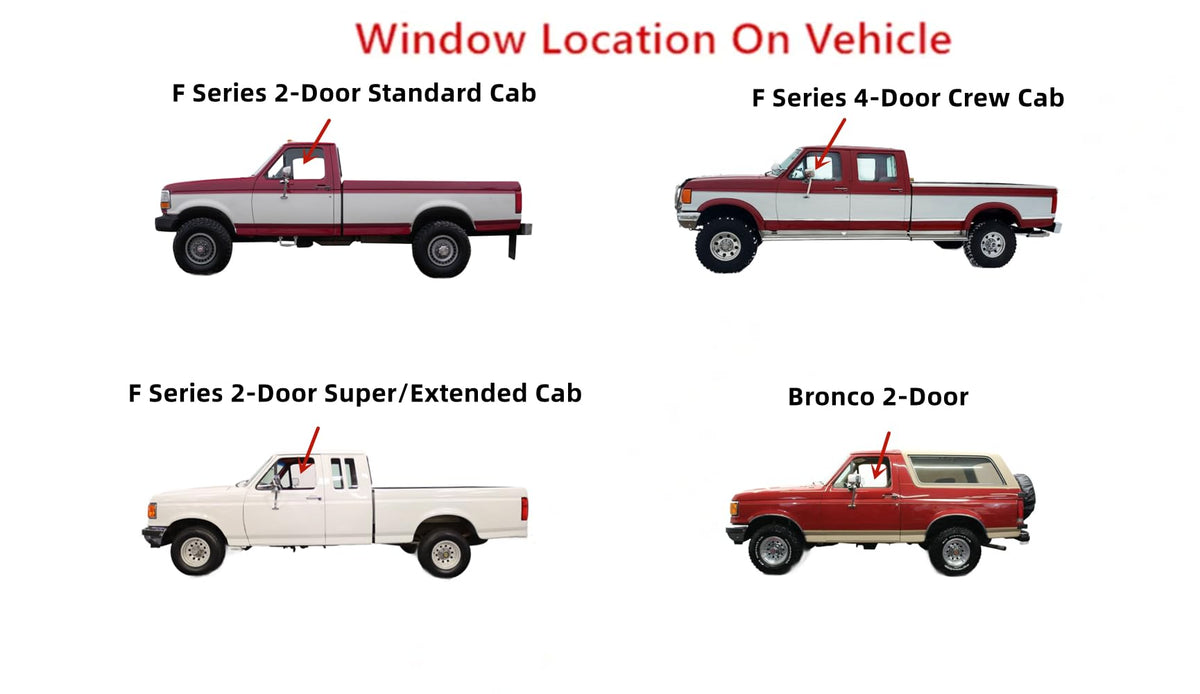 Window Location On Vehicle

F Series 2-Door Standard Cab

F Series 4-Door Crew Cab

F Series 2-Door Super/Extended Cab

Bronco 2-Door